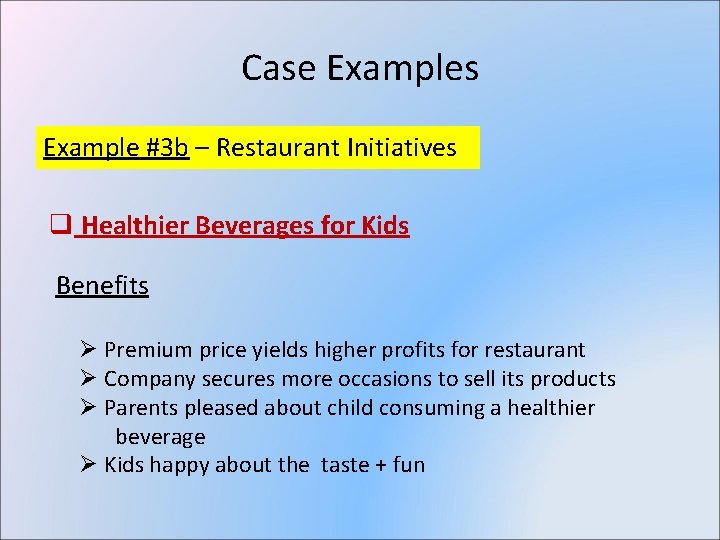 Case Examples

Example #3b – Restaurant Initiatives

❑ Healthier Beverages for Kids

Benefits

➢ Premium price yields higher profits for restaurant
➢ Company secures more occasions to sell its products
➢ Parents pleased about child consuming a healthier beverage
➢ Kids happy about the taste + fun